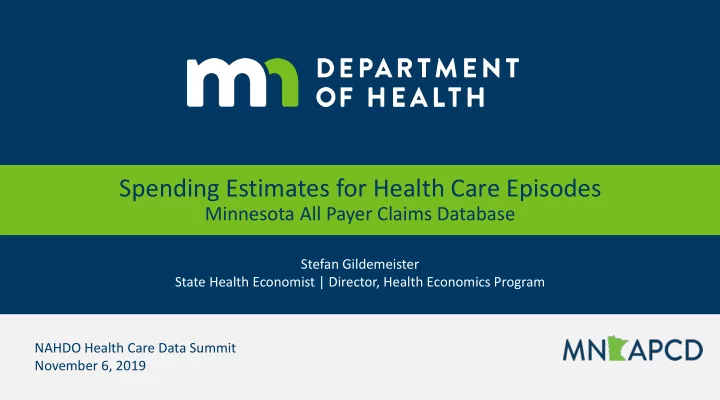 mn DEPARTMENT OF HEALTH

Spending Estimates for Health Care Episodes
Minnesota All Payer Claims Database

Stefan Gildemeister
State Health Economist | Director, Health Economics Program

NAHDO Health Care Data Summit
November 6, 2019

MN APCD